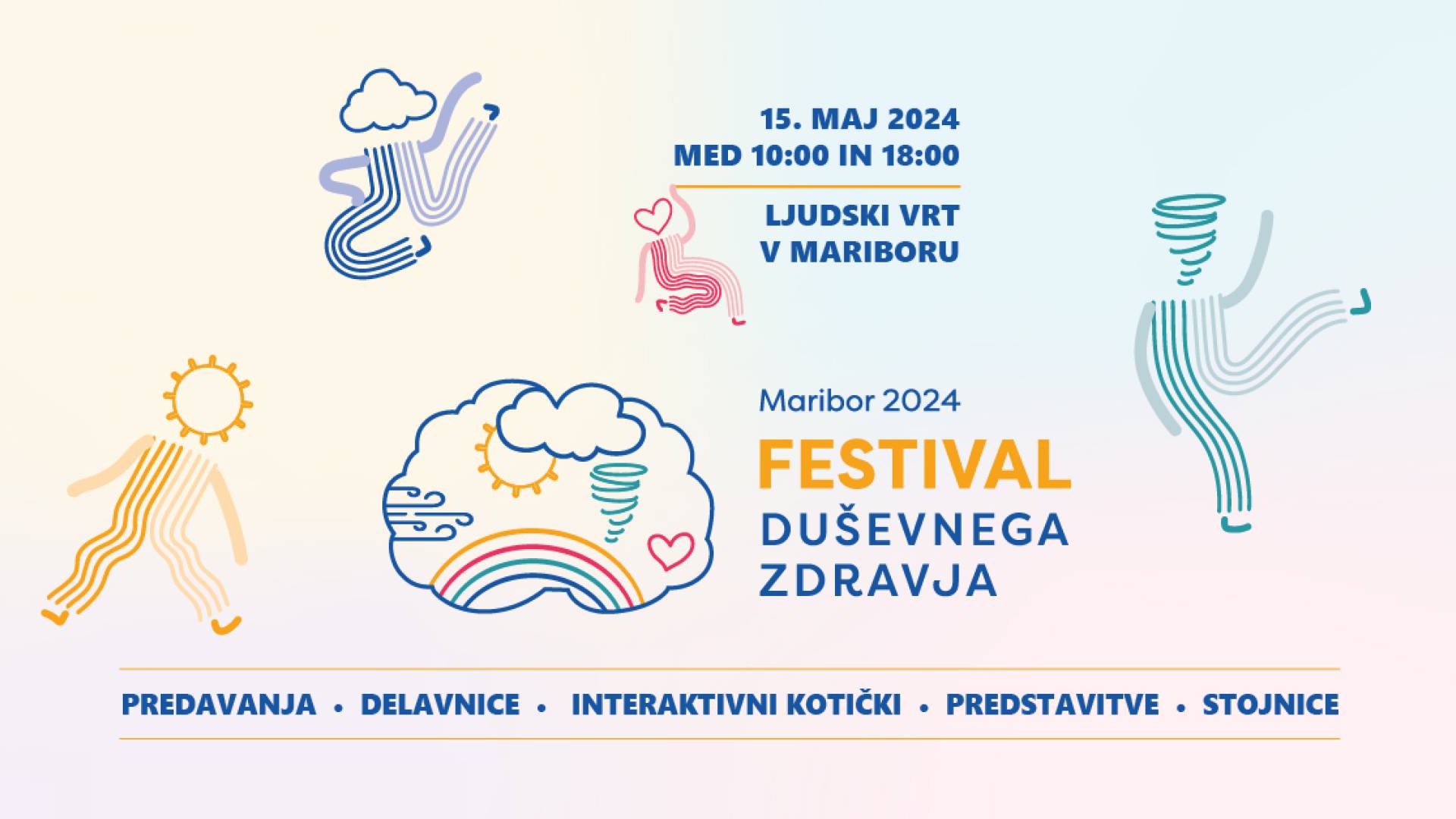 15. MAJ 2024
MED 10:00 IN 18:00

LJUDSKI VRT
V MARIBORU

Maribor 2024
FESTIVAL
DUŠEVNEGA
ZDRAVJA

PREDAVANJA • DELAVNICE • INTERAKTIVNI KOTIČKI • PREDSTAVITVE • STOJNICE